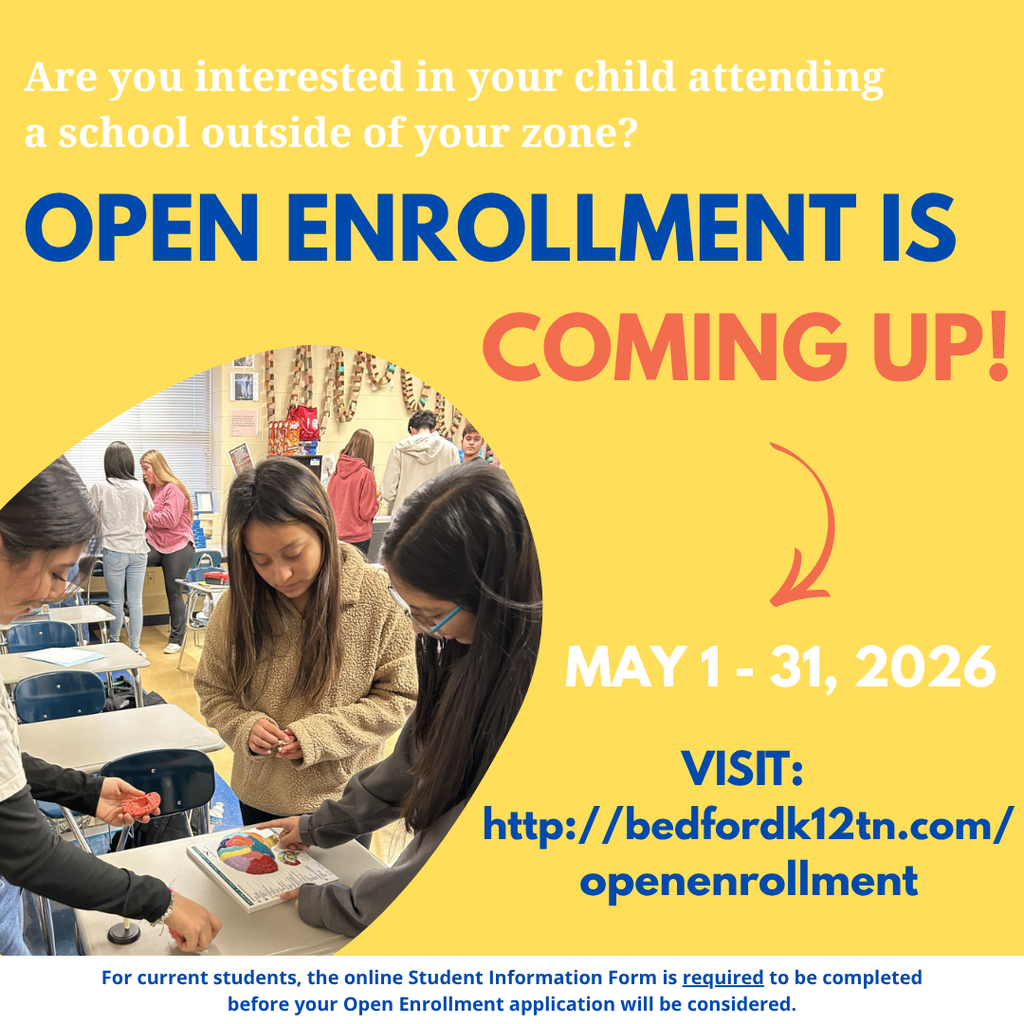 Are you interested in your child attending a school outside of your zone?

OPEN ENROLLMENT IS COMING UP!

MAY 1 - 31, 2026

VISIT:
http://bedfordk12tn.com/openenrollment

For current students, the online Student Information Form is required to be completed before your Open Enrollment application will be considered.